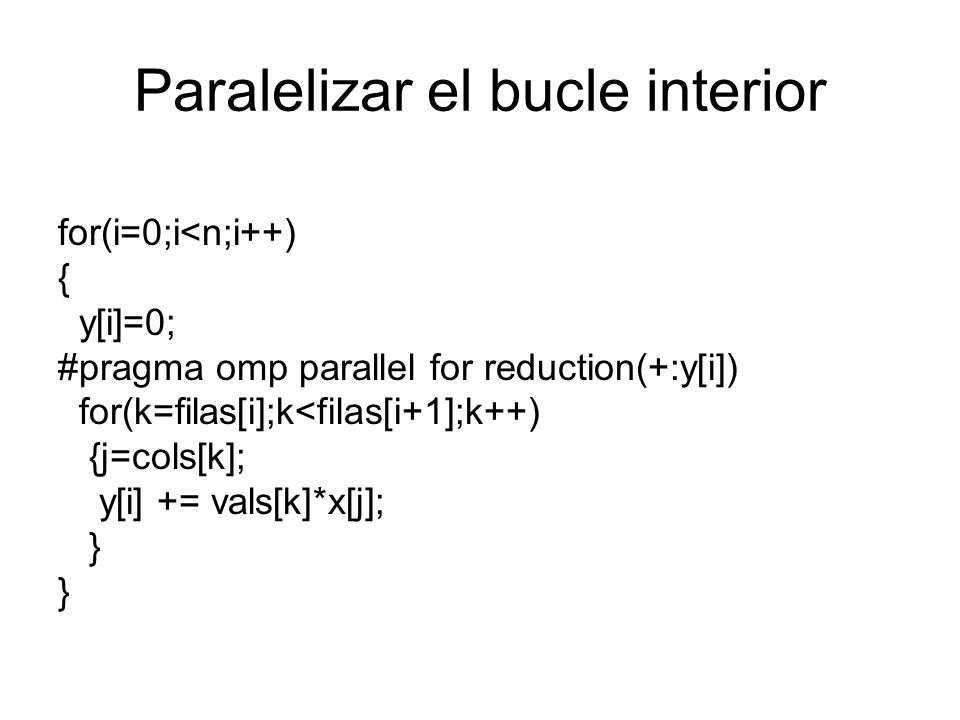 Paralelizar el bucle interior

for(i=0;i<n;i++)
{
 y[i]=0;
#pragma omp parallel for reduction(+:y[i])
 for(k=filas[i];k<filas[i+1];k++)
  {j=cols[k];
   y[i] += vals[k]*x[j];
  }
}